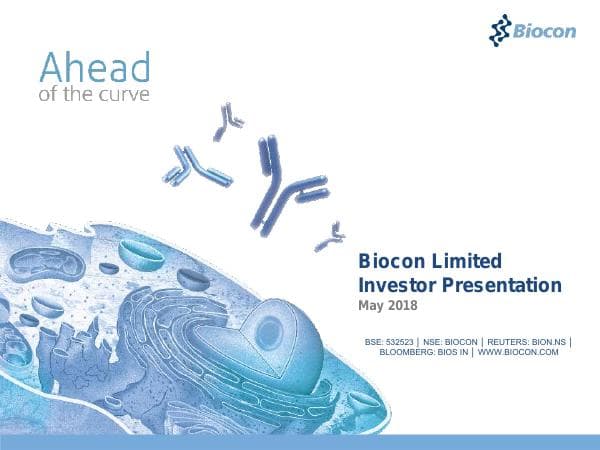 Biocon

Ahead
of the curve

Biocon Limited
Investor Presentation
May 2018

BSE: 532523 | NSE: BIOCON | REUTERS: BION.NS | BLOOMBERG: BIOS IN | WWW.BIOCON.COM